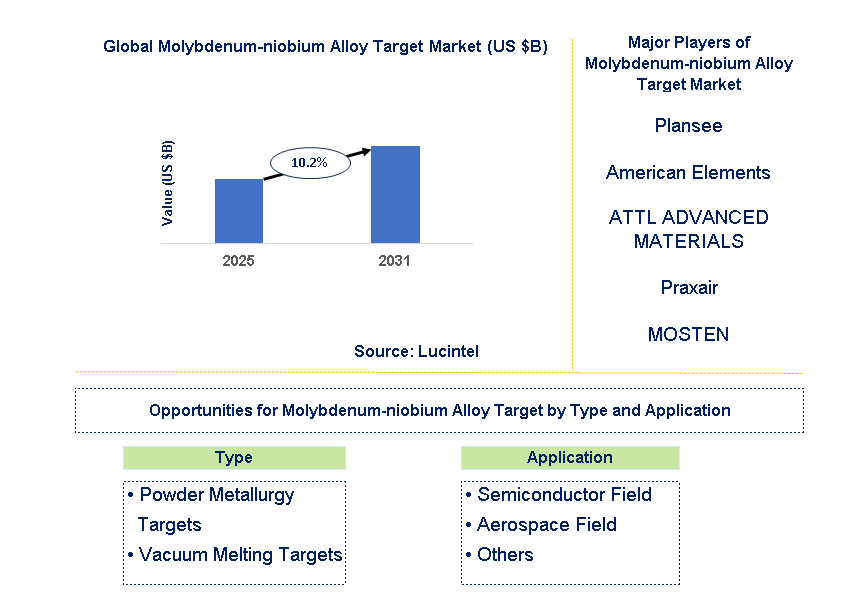 Global Molybdenum-niobium Alloy Target Market (US $B)

Value (US $B)

10.2%

2025

2031

Source: Lucintel

Major Players of Molybdenum-niobium Alloy Target Market

Plansee

American Elements

ATTL ADVANCED MATERIALS

Praxair

MOSTEN

Opportunities for Molybdenum-niobium Alloy Target by Type and Application

Type

• Powder Metallurgy Targets
• Vacuum Melting Targets

Application

• Semiconductor Field
• Aerospace Field
• Others